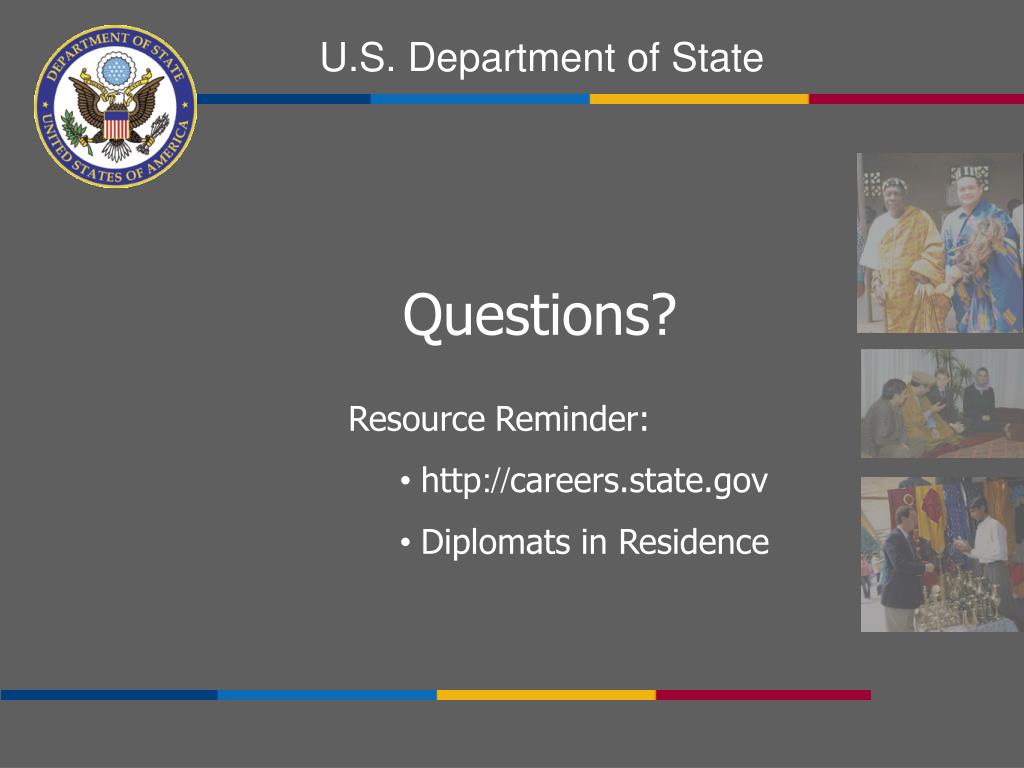 DEPARTMENT OF STATE
UNITED STATES OF AMERICA

U.S. Department of State

Questions?

Resource Reminder:

• http://careers.state.gov

• Diplomats in Residence